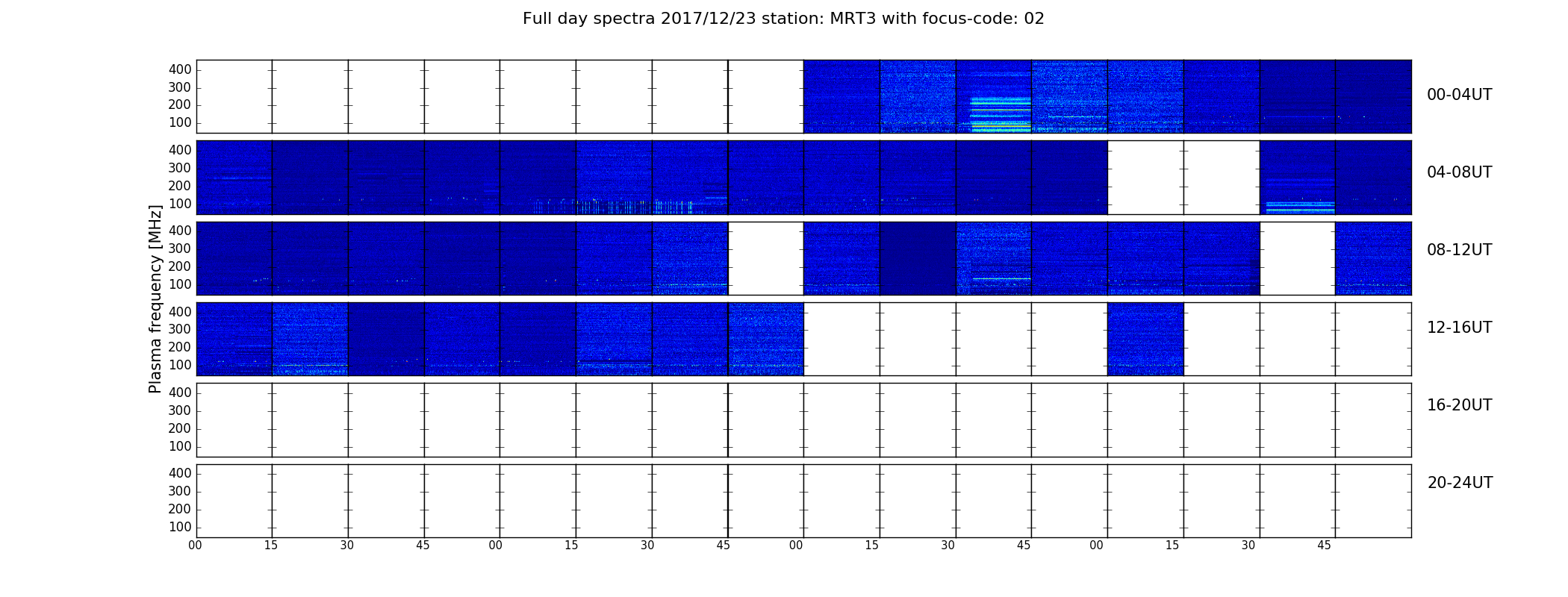 Full day spectra 2017/12/23 station: MRT3 with focus-code: 02

Plasma frequency [MHz]

400
300
200
100

00-04UT

400
300
200
100

04-08UT

400
300
200
100

08-12UT

400
300
200
100

12-16UT

400
300
200
100

16-20UT

400
300
200
100

20-24UT

00 15 30 45 00 15 30 45 00 15 30 45 00 15 30 45